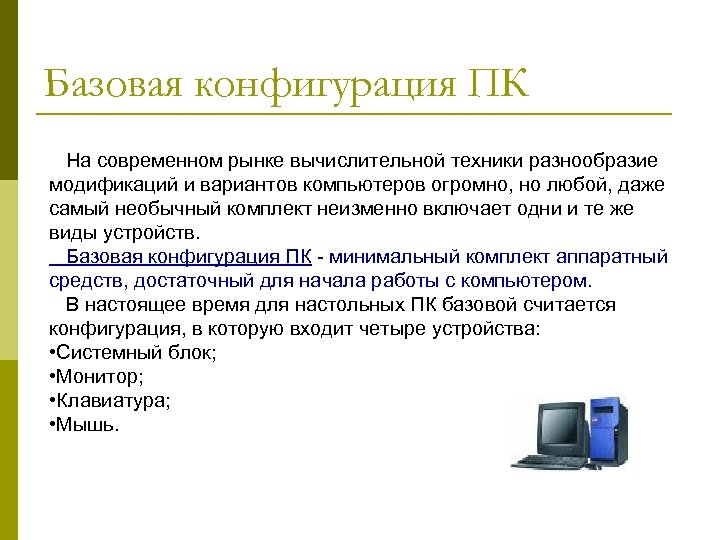 Базовая конфигурация ПК

На современном рынке вычислительной техники разнообразие модификаций и вариантов компьютеров огромно, но любой, даже самый необычный комплект неизменно включает одни и те же виды устройств.

Базовая конфигурация ПК - минимальный комплект аппаратный средств, достаточный для начала работы с компьютером.

В настоящее время для настольных ПК базовой считается конфигурация, в которую входит четыре устройства:
•Системный блок;
•Монитор;
•Клавиатура;
•Мышь.